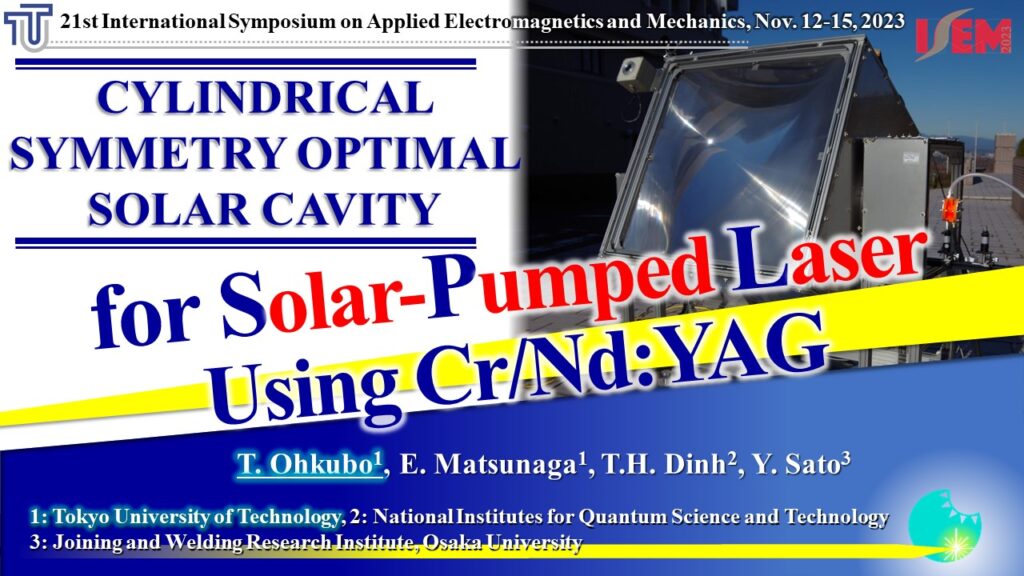 21st International Symposium on Applied Electromagnetics and Mechanics, Nov. 12-15, 2023

ISEM 2023

CYLINDRICAL SYMMETRY OPTIMAL SOLAR CAVITY

for Solar-Pumped Laser Using Cr/Nd:YAG

T. Ohkubo$^1$, E. Matsunaga$^1$, T.H. Dinh$^2$, Y. Sato$^3$

1: Tokyo University of Technology, 2: National Institutes for Quantum Science and Technology
3: Joining and Welding Research Institute, Osaka University